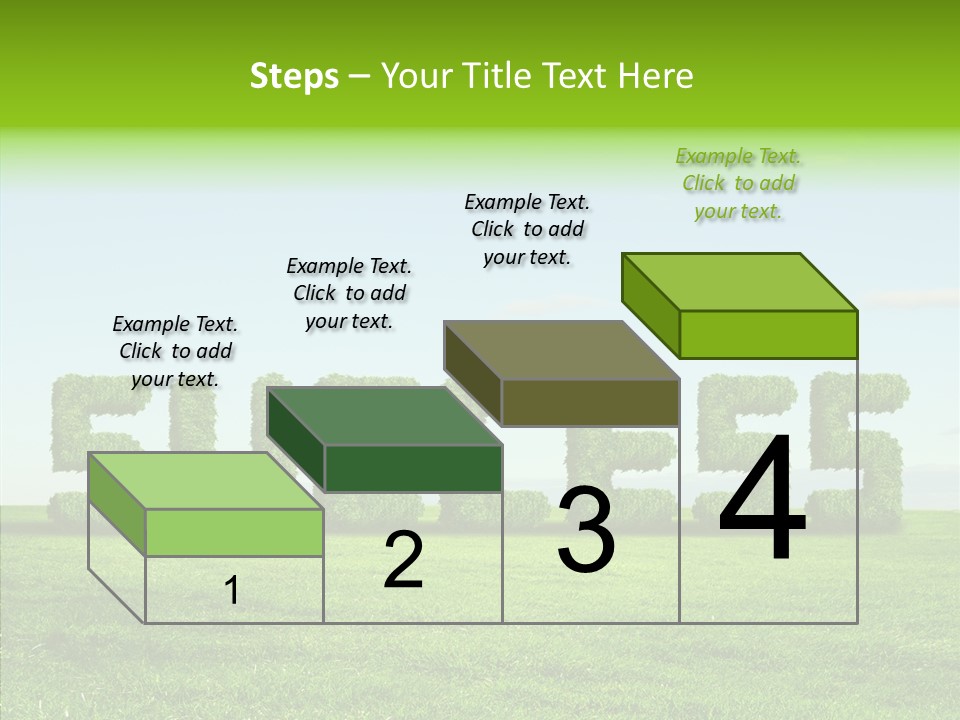 Steps – Your Title Text Here

Example Text. Click to add your text.

Example Text. Click to add your text.

Example Text. Click to add your text.

Example Text. Click to add your text.

1

2

3

4